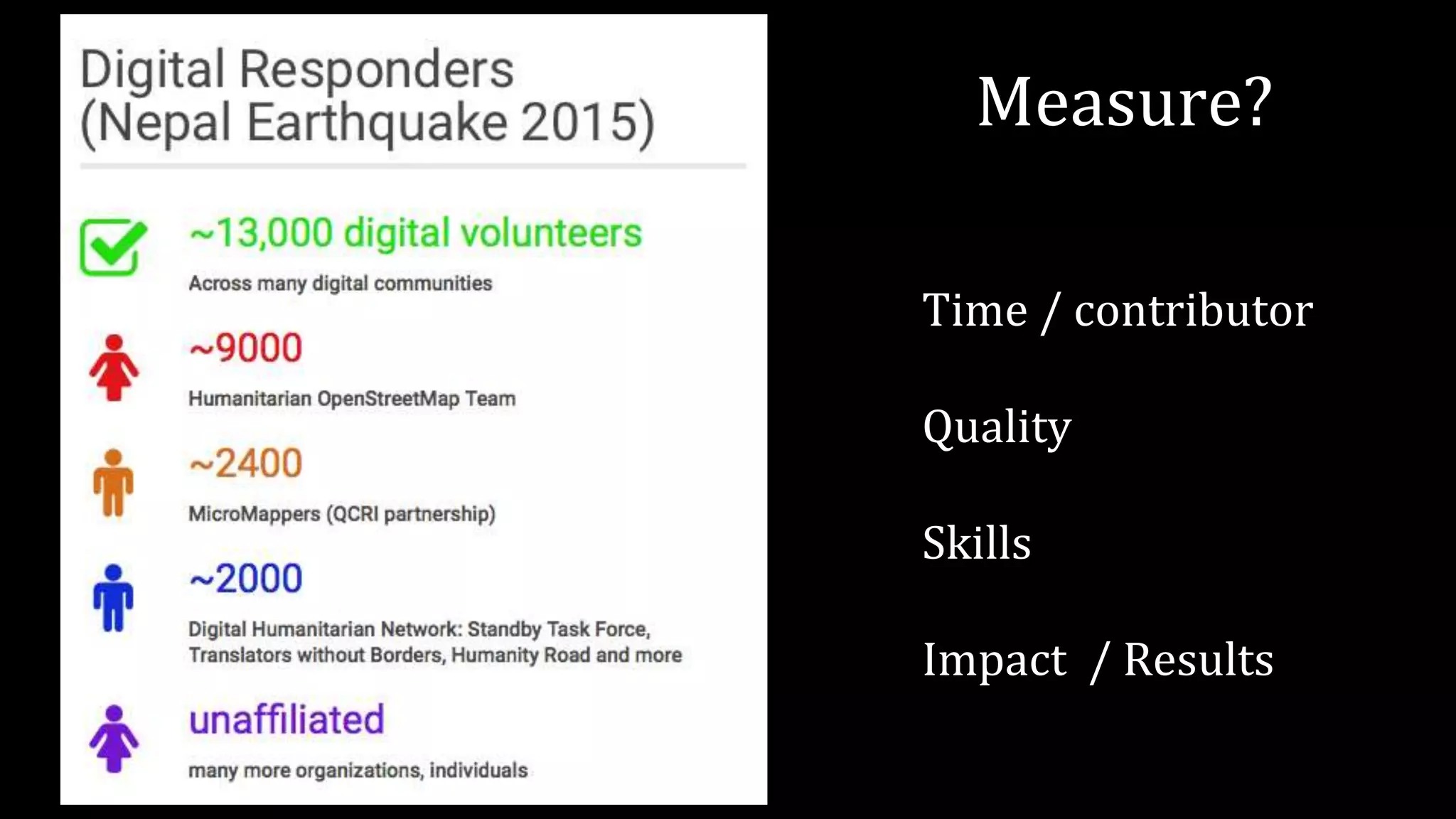 Digital Responders
(Nepal Earthquake 2015)

~13,000 digital volunteers
Across many digital communities

~9000
Humanitarian OpenStreetMap Team

~2400
MicroMappers (QCRI partnership)

~2000
Digital Humanitarian Network: Standby Task Force, Translators without Borders, Humanity Road and more

unaffiliated
many more organizations, individuals

Measure?

Time / contributor

Quality

Skills

Impact / Results